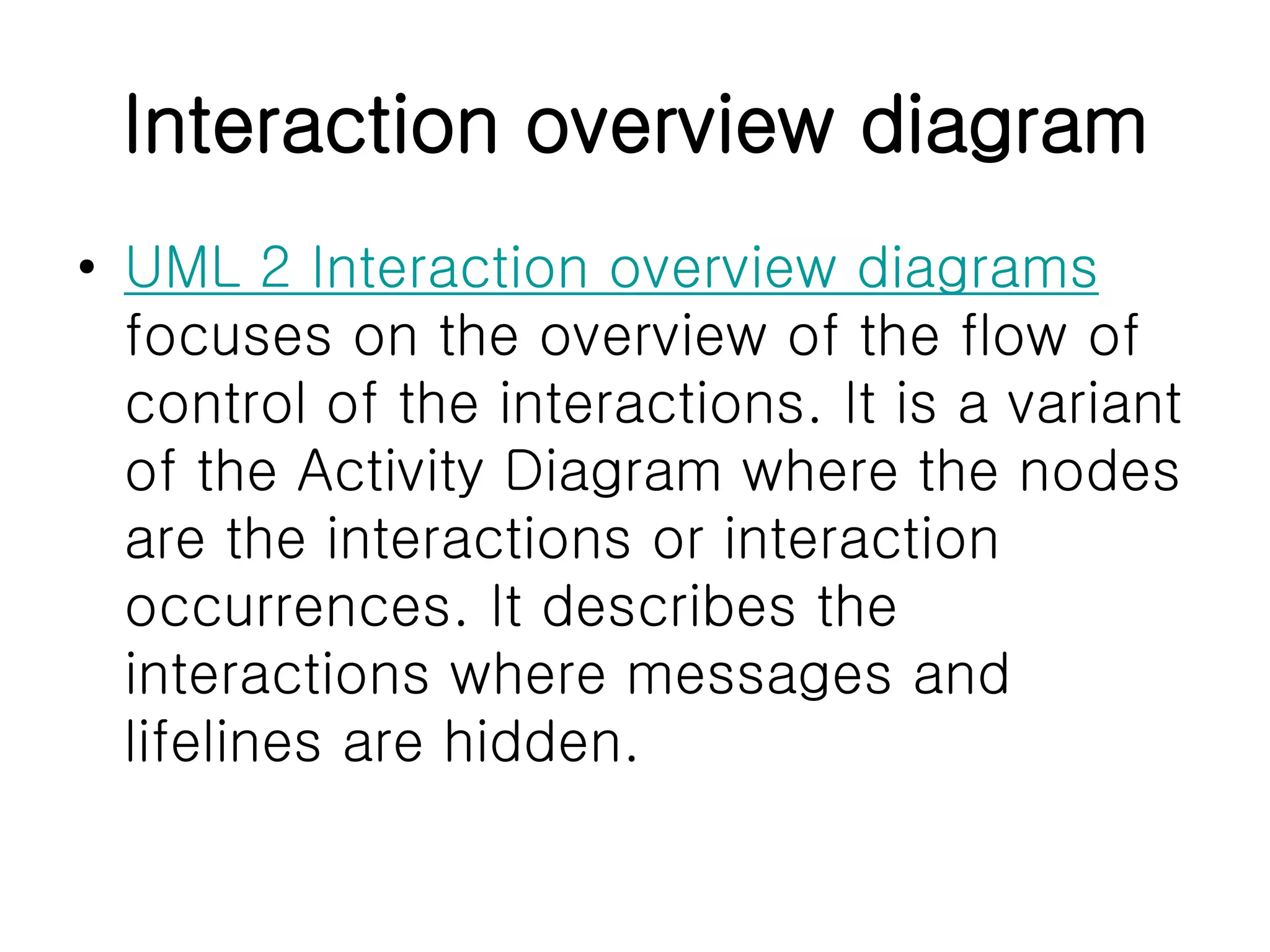 Interaction overview diagram

• UML 2 Interaction overview diagrams focuses on the overview of the flow of control of the interactions. It is a variant of the Activity Diagram where the nodes are the interactions or interaction occurrences. It describes the interactions where messages and lifelines are hidden.